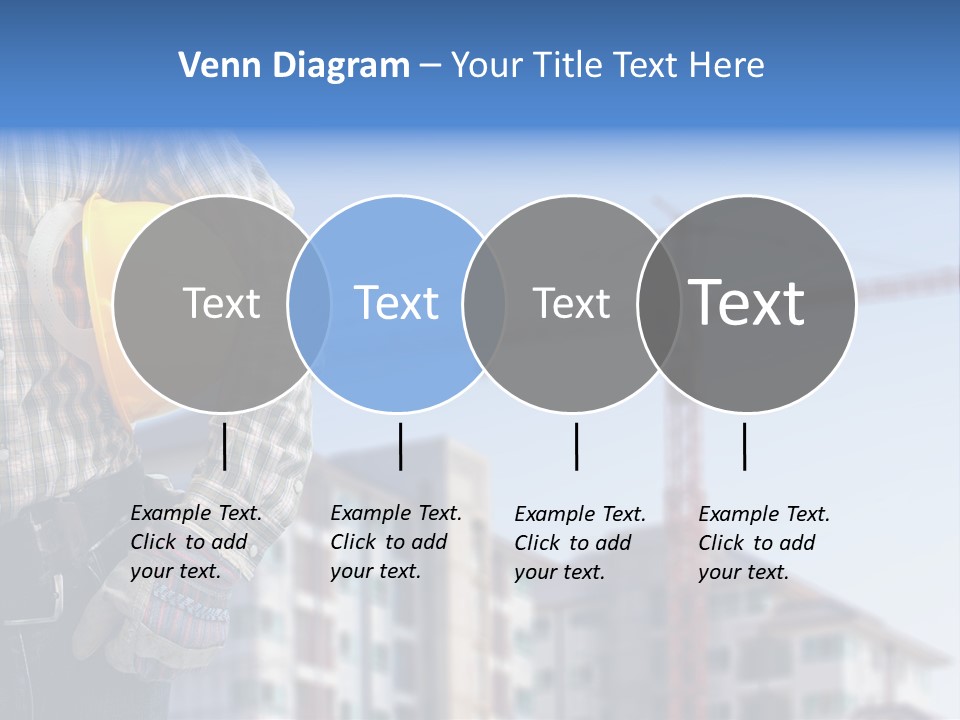 Venn Diagram – Your Title Text Here

Text

Text

Text

Text

Example Text. Click to add your text.

Example Text. Click to add your text.

Example Text. Click to add your text.

Example Text. Click to add your text.